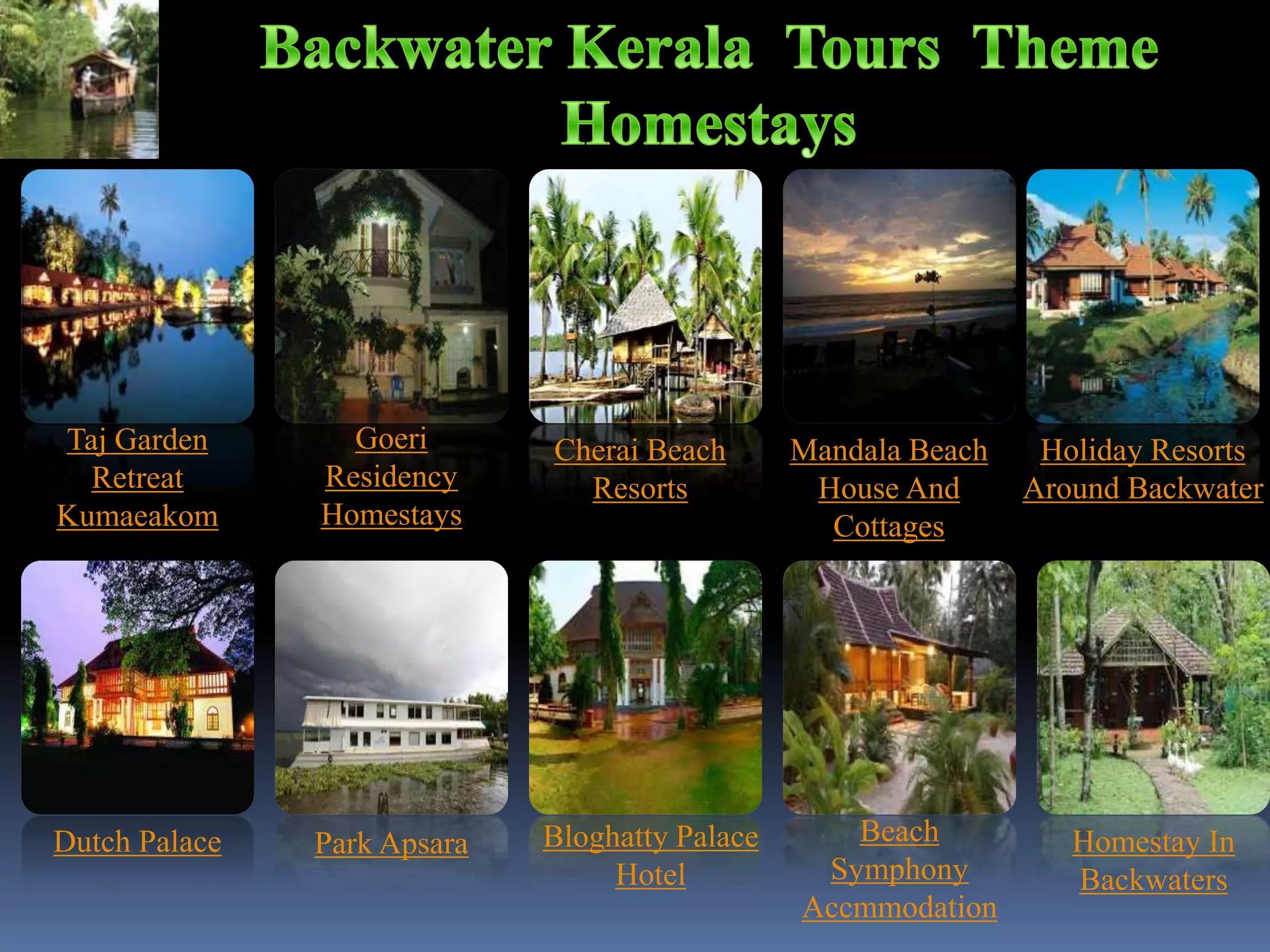 Backwater Kerala Tours Theme Homestays

Taj Garden Retreat Kumaeakom

Goeri Residency Homestays

Cherai Beach Resorts

Mandala Beach House And Cottages

Holiday Resorts Around Backwater

Dutch Palace

Park Apsara

Bloghatty Palace Hotel

Beach Symphony Accmmodation

Homestay In Backwaters